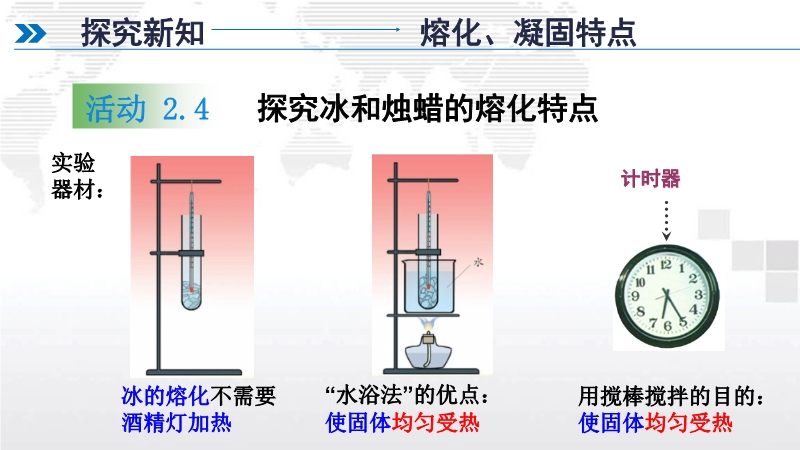 探究新知 熔化、凝固特点

活动 2.4 探究冰和烛蜡的熔化特点

实验器材：

水

计时器

12 1 2 3 4 5 6 7 8 9 10 11

冰的熔化不需要酒精灯加热

“水浴法”的优点：使固体均匀受热

用搅棒搅拌的目的：使固体均匀受热